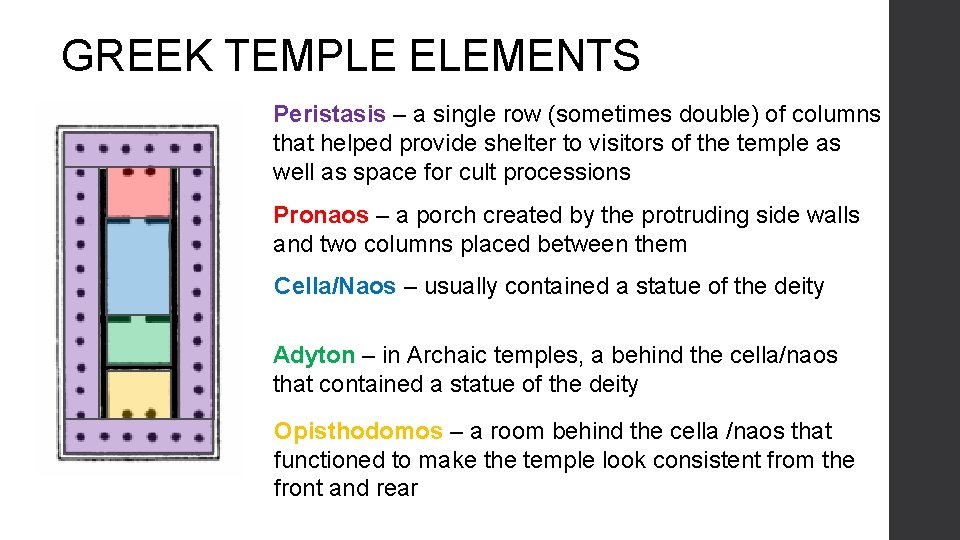 GREEK TEMPLE ELEMENTS

Peristasis – a single row (sometimes double) of columns that helped provide shelter to visitors of the temple as well as space for cult processions

Pronaos – a porch created by the protruding side walls and two columns placed between them

Cella/Naos – usually contained a statue of the deity

Adyton – in Archaic temples, a behind the cella/naos that contained a statue of the deity

Opisthodomos – a room behind the cella /naos that functioned to make the temple look consistent from the front and rear